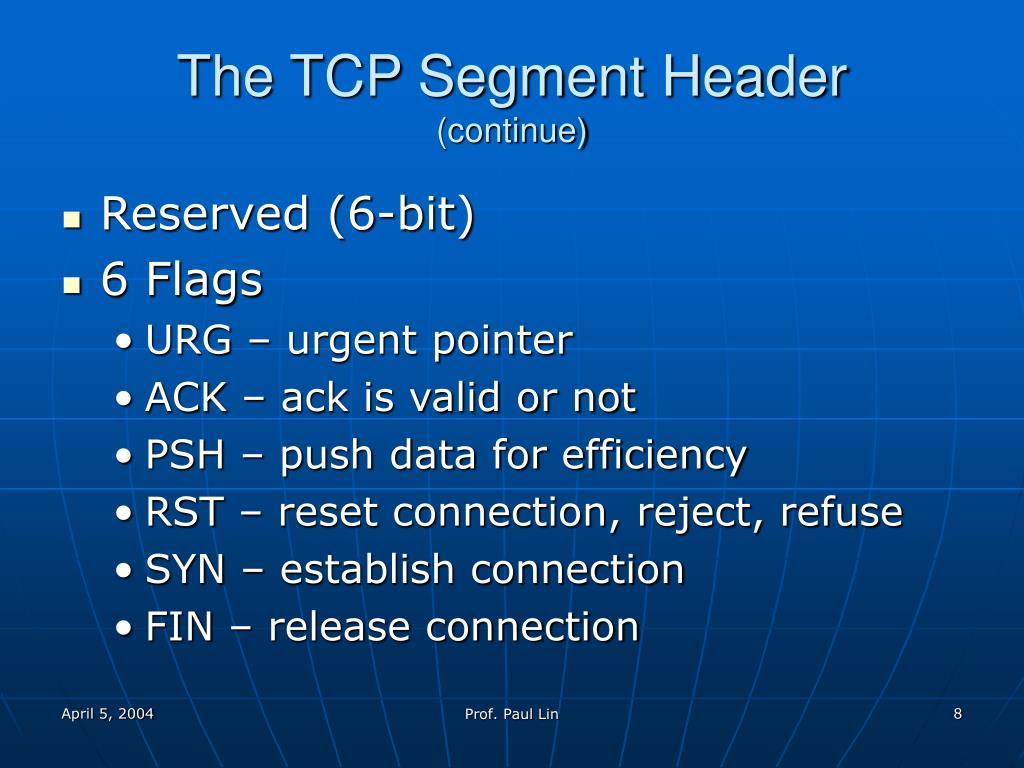 The TCP Segment Header
(continue)

- Reserved (6-bit)
- 6 Flags
  - URG – urgent pointer
  - ACK – ack is valid or not
  - PSH – push data for efficiency
  - RST – reset connection, reject, refuse
  - SYN – establish connection
  - FIN – release connection

April 5, 2004

Prof. Paul Lin

8